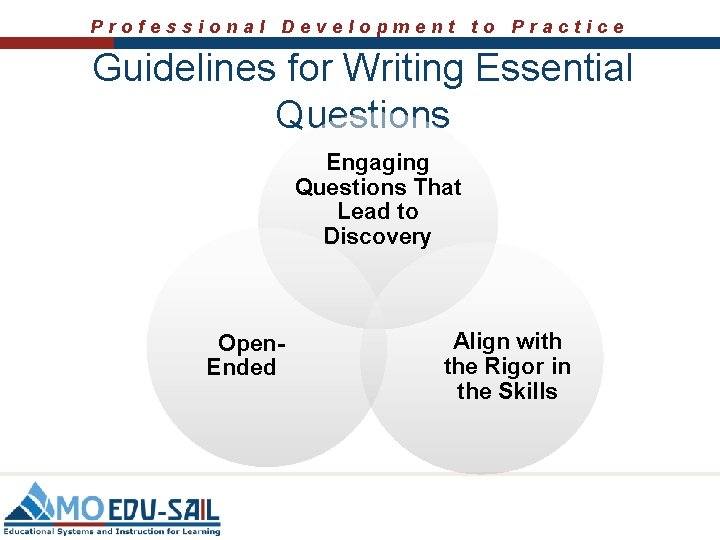 Professional Development to Practice

Guidelines for Writing Essential Questions

Engaging Questions That Lead to Discovery

Open-Ended

Align with the Rigor in the Skills

MO EDU-SAIL
Educational Systems and Instruction for Learning